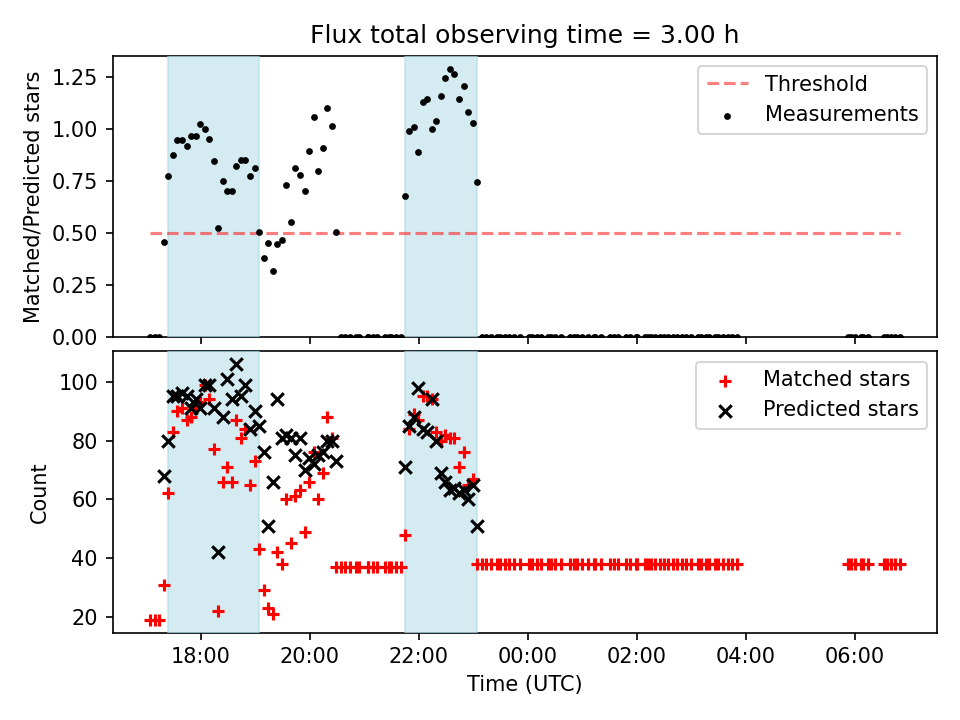 Flux total observing time = 3.00 h

Matched/Predicted stars

1.25
1.00
0.75
0.50
0.25
0.00

Threshold
Measurements

Count

100
80
60
40
20

Matched stars
Predicted stars

18:00
20:00
22:00
00:00
02:00
04:00
06:00

Time (UTC)